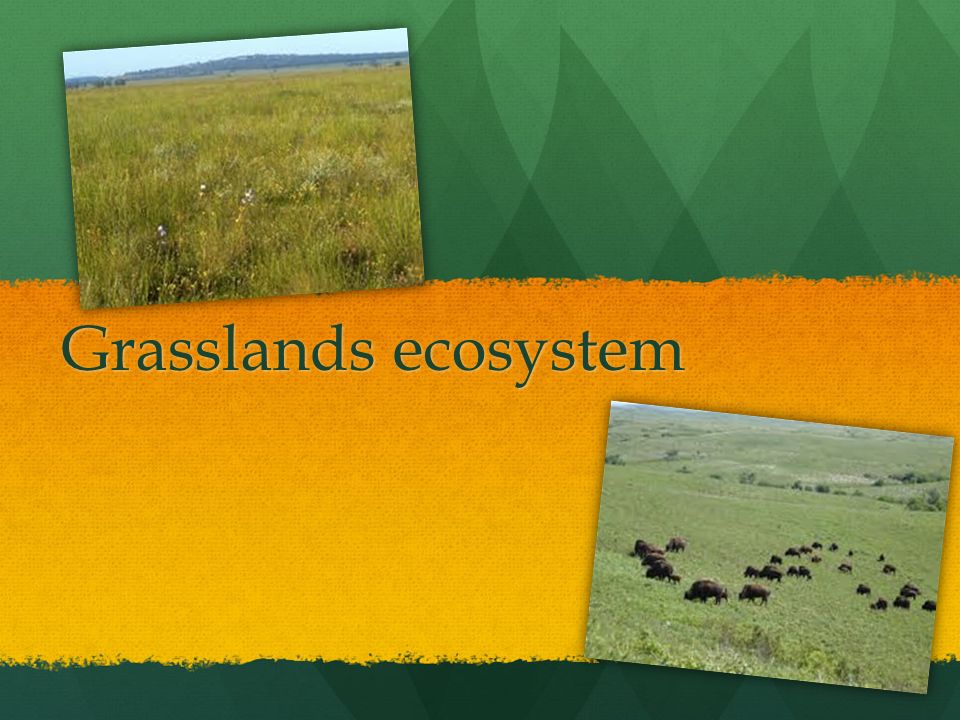 Grasslands ecosystem